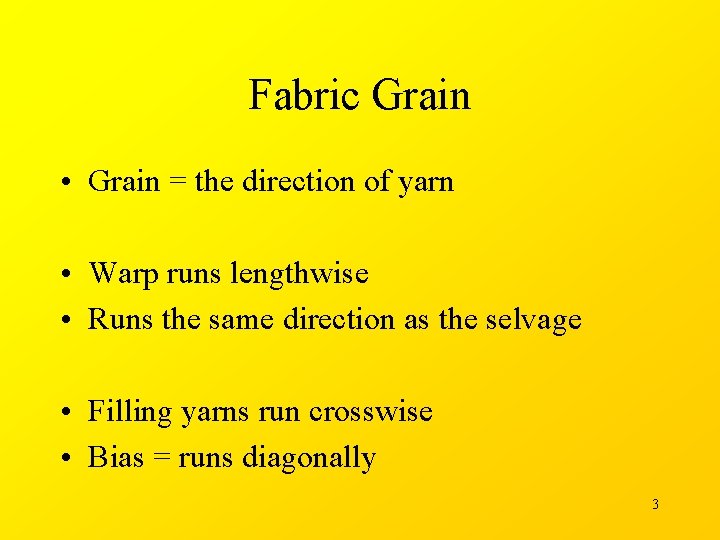 Fabric Grain

• Grain = the direction of yarn

• Warp runs lengthwise
• Runs the same direction as the selvage

• Filling yarns run crosswise
• Bias = runs diagonally

3